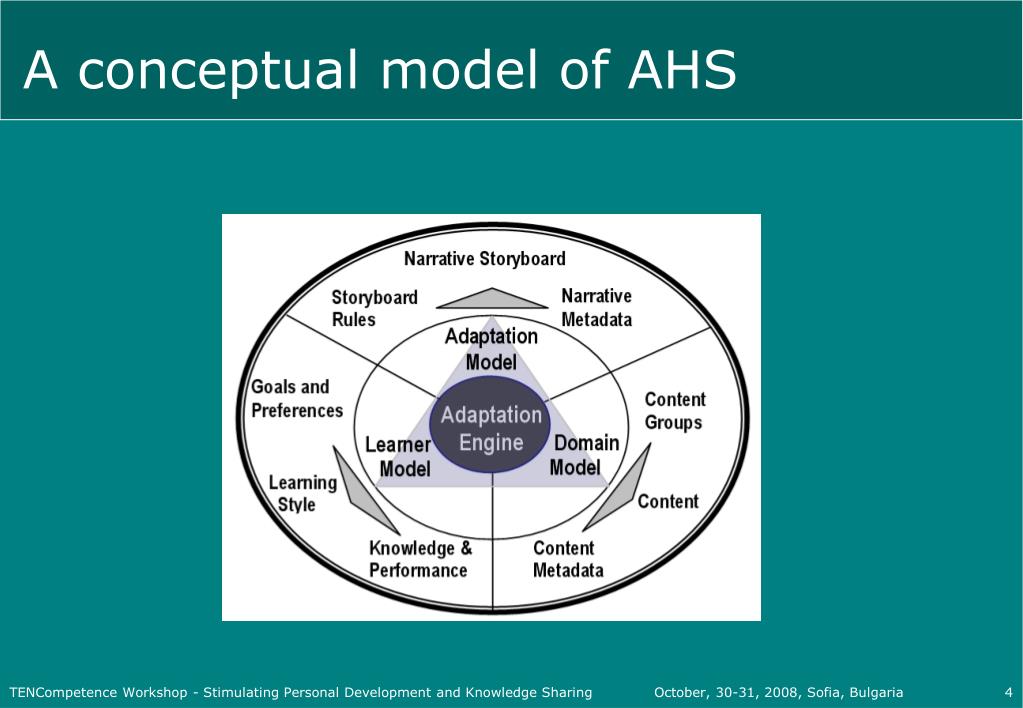 A conceptual model of AHS

Narrative Storyboard

Storyboard Rules

Narrative Metadata

Adaptation Model

Goals and Preferences

Content Groups

Adaptation Engine

Learner Model

Domain Model

Learning Style

Content

Knowledge & Performance

Content Metadata

TENCompetence Workshop - Stimulating Personal Development and Knowledge Sharing October, 30-31, 2008, Sofia, Bulgaria 4